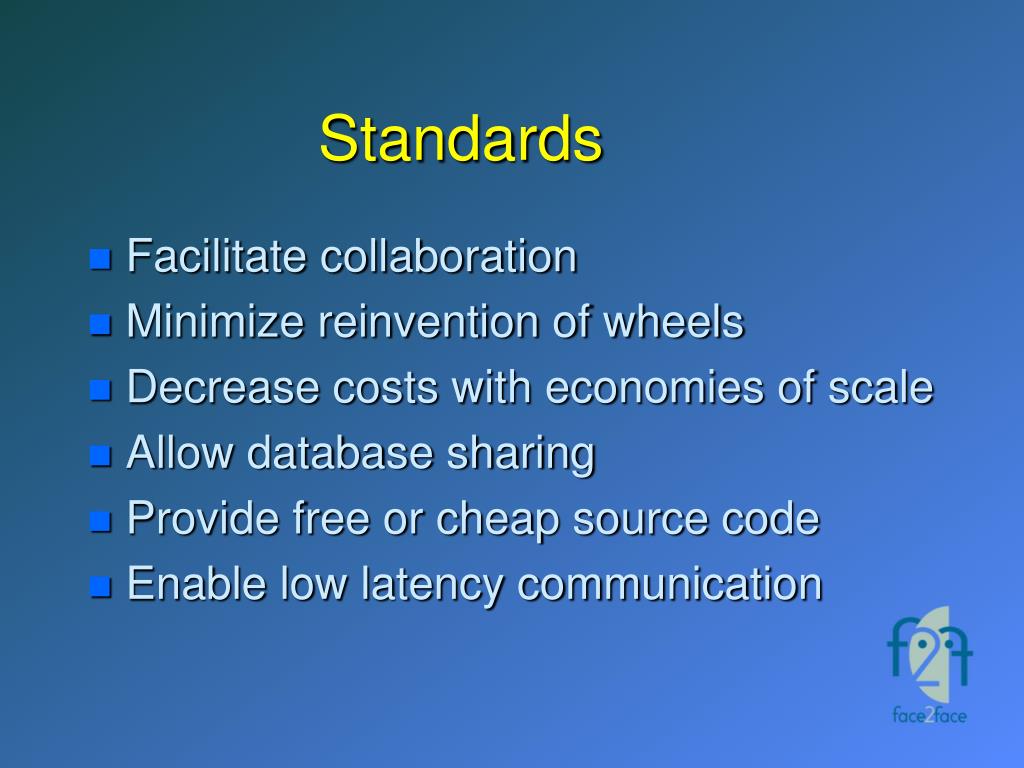 Standards

- Facilitate collaboration
- Minimize reinvention of wheels
- Decrease costs with economies of scale
- Allow database sharing
- Provide free or cheap source code
- Enable low latency communication

f2f
face2face